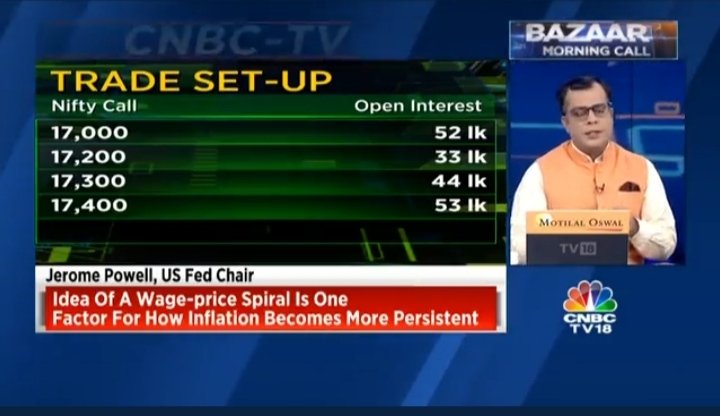 CNBC-TV

BAZAAR
MORNING CALL

TRADE SET-UP

| Nifty Call | Open Interest |
|---|---|
| 17,000 | 52 lk |
| 17,200 | 33 lk |
| 17,300 | 44 lk |
| 17,400 | 53 lk |

MOTILAL OSWAL

TV18

Jerome Powell, US Fed Chair

Idea Of A Wage-price Spiral Is One Factor For How Inflation Becomes More Persistent

CNBC TV18